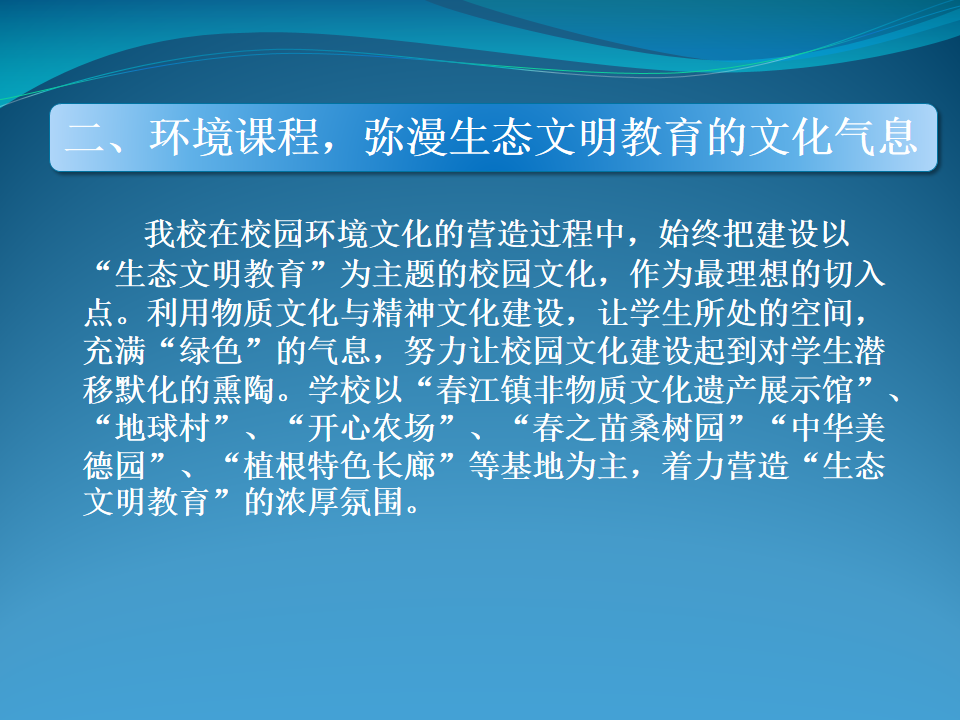 二、环境课程，弥漫生态文明教育的文化气息

我校在校园环境文化的营造过程中，始终把建设以“生态文明教育”为主题的校园文化，作为最理想的切入点。利用物质文化与精神文化建设，让学生所处的空间，充满“绿色”的气息，努力让校园文化建设起到对学生潜移默化的熏陶。学校以“春江镇非物质文化遗产展示馆”、“地球村”、“开心农场”、“春之苗桑树园”“中华美德园”、“植根特色长廊”等基地为主，着力营造“生态文明教育”的浓厚氛围。